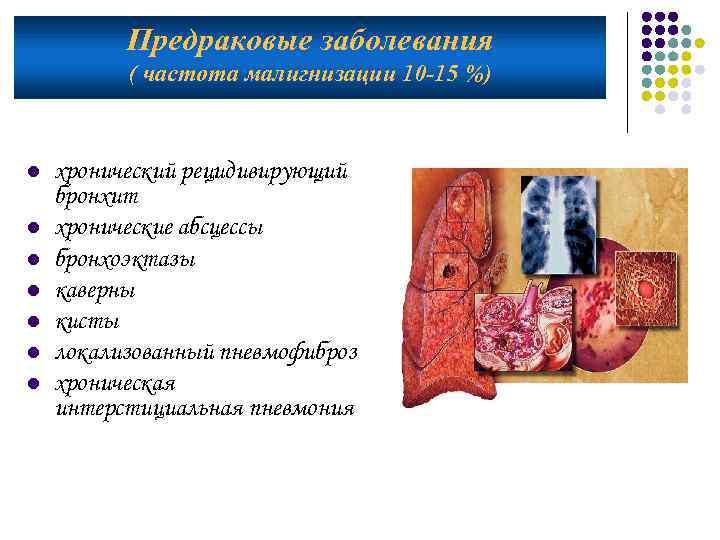 Предраковые заболевания
( частота малигнизации 10-15 %)

- хронический рецидивирующий бронхит
- хронические абсцессы
- бронхоэктазы
- каверны
- кисты
- локализованный пневмофиброз
- хроническая интерстициальная пневмония